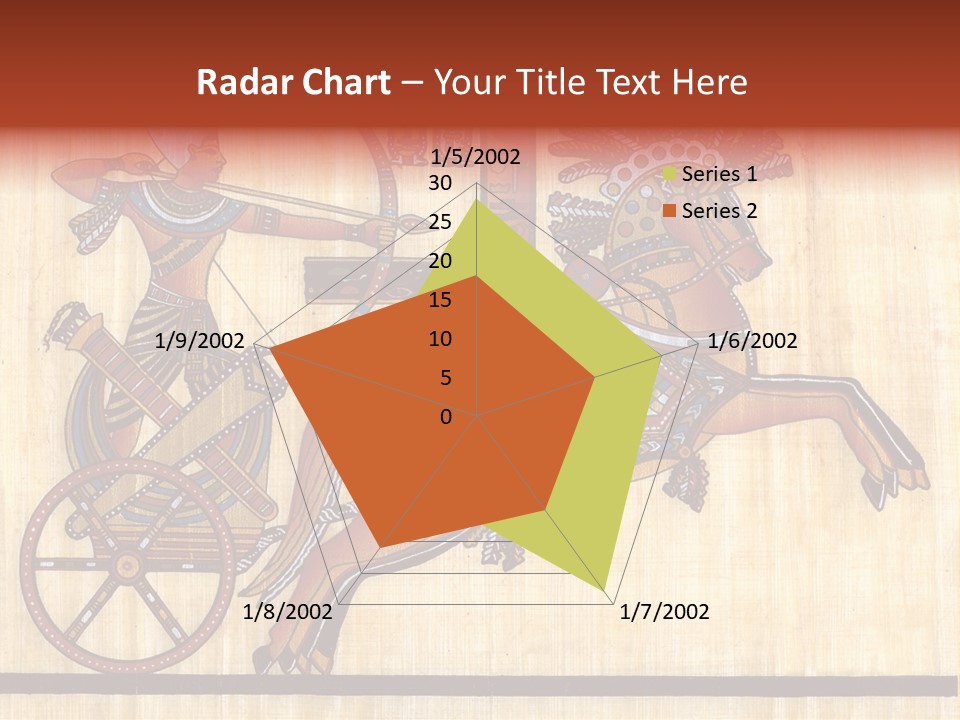 Radar Chart – Your Title Text Here

1/5/2002
30
25
20
15
10
5
0
1/6/2002
1/7/2002
1/8/2002
1/9/2002

Series 1
Series 2